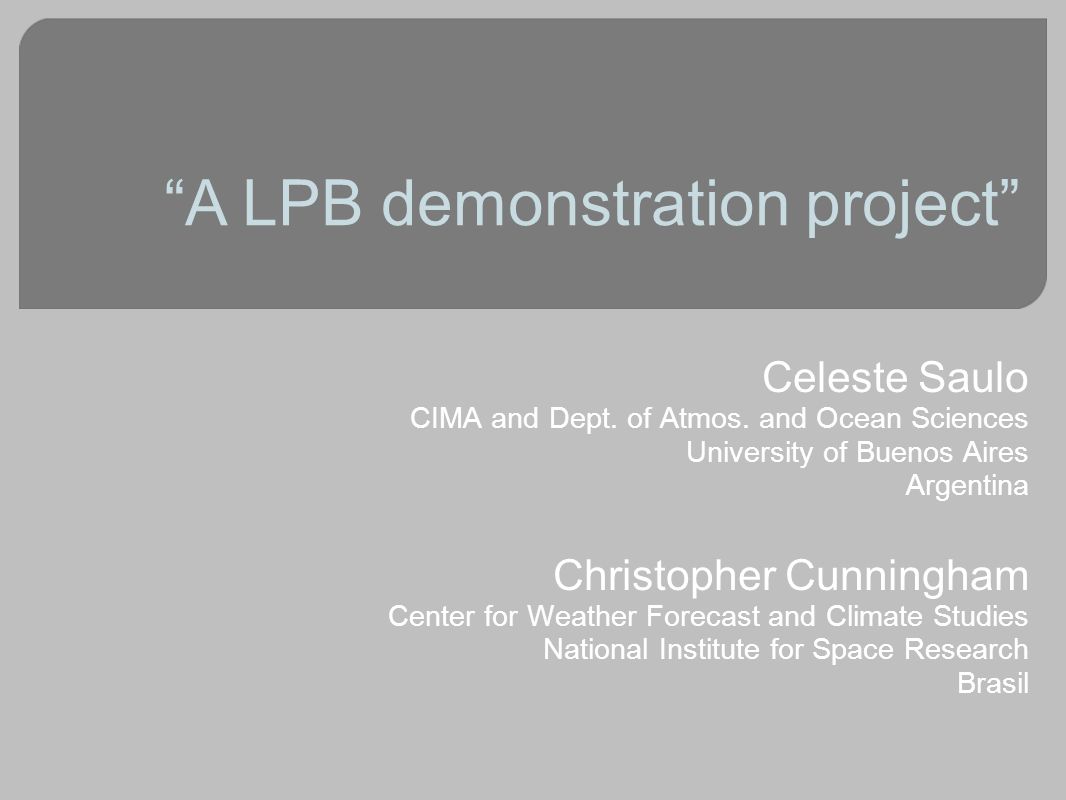 “A LPB demonstration project”

Celeste Saulo
CIMA and Dept. of Atmos. and Ocean Sciences
University of Buenos Aires
Argentina

Christopher Cunningham
Center for Weather Forecast and Climate Studies
National Institute for Space Research
Brasil